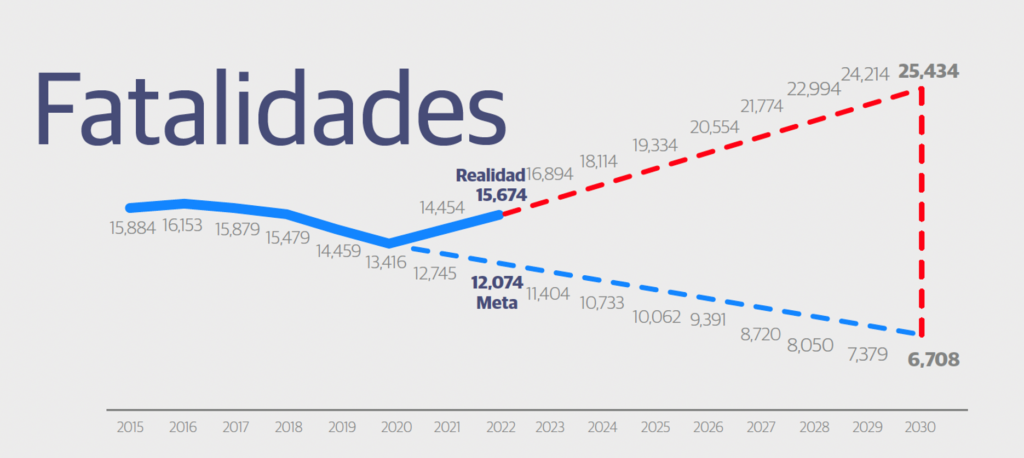 Fatalidades

Realidad 15,674
16,894
18,114
19,334
20,554
21,774
22,994
24,214
25,434

15,884
16,153
15,879
15,479
14,459
13,416
14,454

12,745
12,074 Meta
11,404
10,733
10,062
9,391
8,720
8,050
7,379
6,708

2015 2016 2017 2018 2019 2020 2021 2022 2023 2024 2025 2026 2027 2028 2029 2030